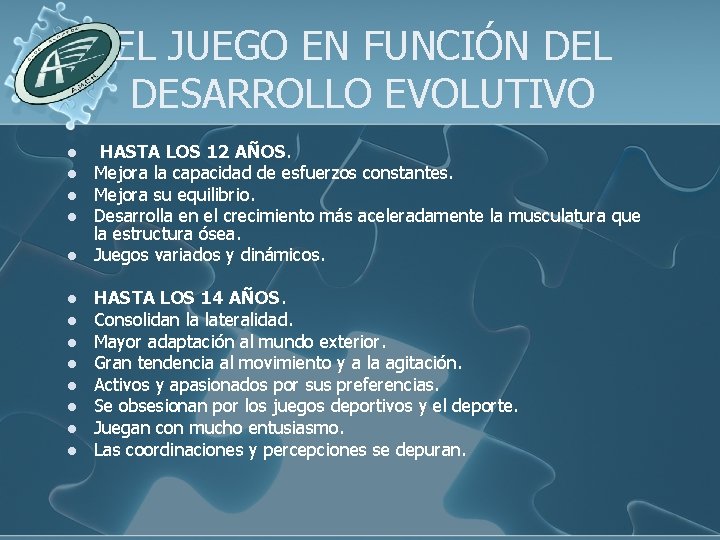 EL JUEGO EN FUNCIÓN DEL DESARROLLO EVOLUTIVO

- HASTA LOS 12 AÑOS.
- Mejora la capacidad de esfuerzos constantes.
- Mejora su equilibrio.
- Desarrolla en el crecimiento más aceleradamente la musculatura que la estructura ósea.
- Juegos variados y dinámicos.

- HASTA LOS 14 AÑOS.
- Consolidan la lateralidad.
- Mayor adaptación al mundo exterior.
- Gran tendencia al movimiento y a la agitación.
- Activos y apasionados por sus preferencias.
- Se obsesionan por los juegos deportivos y el deporte.
- Juegan con mucho entusiasmo.
- Las coordinaciones y percepciones se depuran.